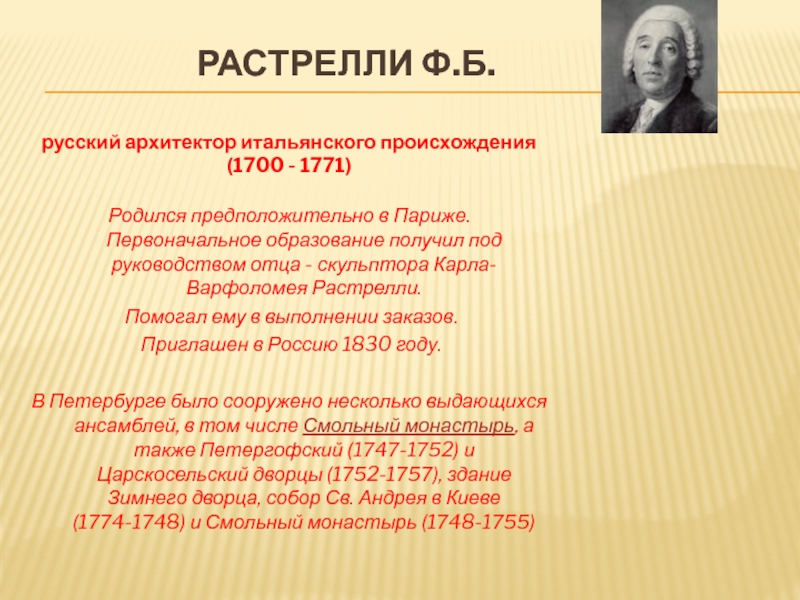 РАСТРЕЛЛИ Ф.Б.

русский архитектор итальянского происхождения (1700 - 1771)

Родился предположительно в Париже. Первоначальное образование получил под руководством отца - скульптора Карла-Варфоломея Растрелли.

Помогал ему в выполнении заказов.

Приглашен в Россию 1830 году.

В Петербурге было сооружено несколько выдающихся ансамблей, в том числе Смольный монастырь, а также Петергофский (1747-1752) и Царскосельский дворцы (1752-1757), здание Зимнего дворца, собор Св. Андрея в Киеве (1774-1748) и Смольный монастырь (1748-1755)